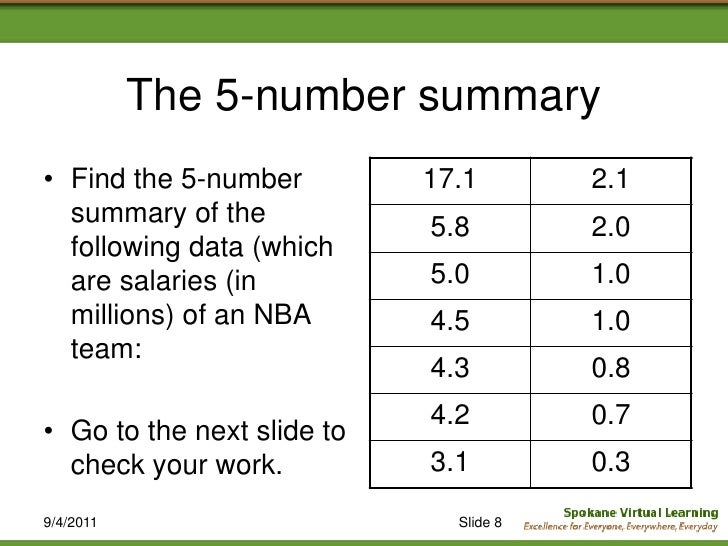 The 5-number summary

• Find the 5-number summary of the following data (which are salaries (in millions) of an NBA team:

• Go to the next slide to check your work.

| 17.1 | 2.1 |
|---|---|
| 5.8 | 2.0 |
| 5.0 | 1.0 |
| 4.5 | 1.0 |
| 4.3 | 0.8 |
| 4.2 | 0.7 |
| 3.1 | 0.3 |

9/4/2011

Slide 8

Spokane Virtual Learning
Excellence for Everyone, Everywhere, Everyday